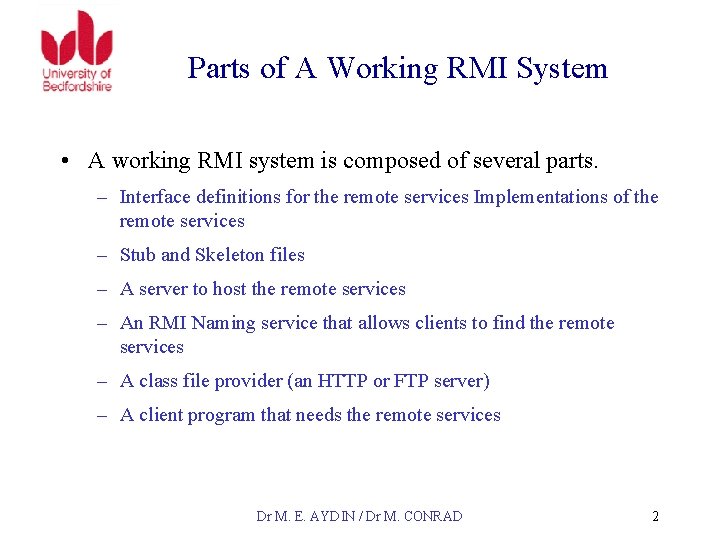 University of Bedfordshire

Parts of A Working RMI System

• A working RMI system is composed of several parts.

– Interface definitions for the remote services Implementations of the remote services

– Stub and Skeleton files

– A server to host the remote services

– An RMI Naming service that allows clients to find the remote services

– A class file provider (an HTTP or FTP server)

– A client program that needs the remote services

Dr M. E. AYDIN / Dr M. CONRAD

2